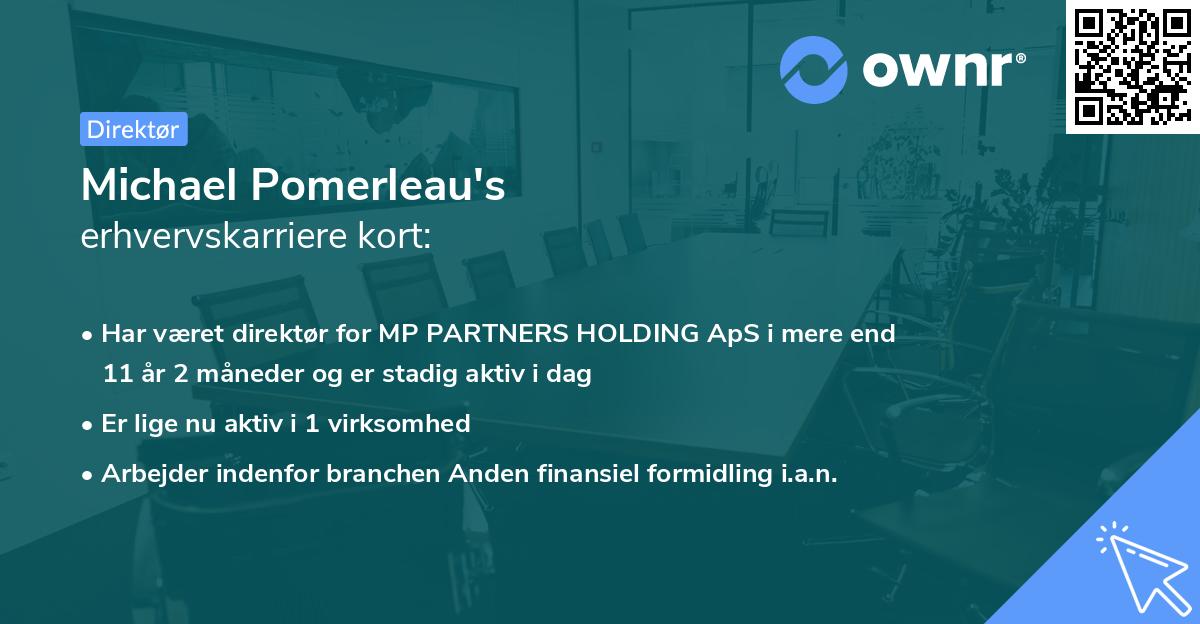 ownr®

Direktør

Michael Pomerleau's
erhvervskarriere kort:

• Har været direktør for MP PARTNERS HOLDING ApS i mere end 11 år 2 måneder og er stadig aktiv i dag

• Er lige nu aktiv i 1 virksomhed

• Arbejder indenfor branchen Anden finansiel formidling i.a.n.